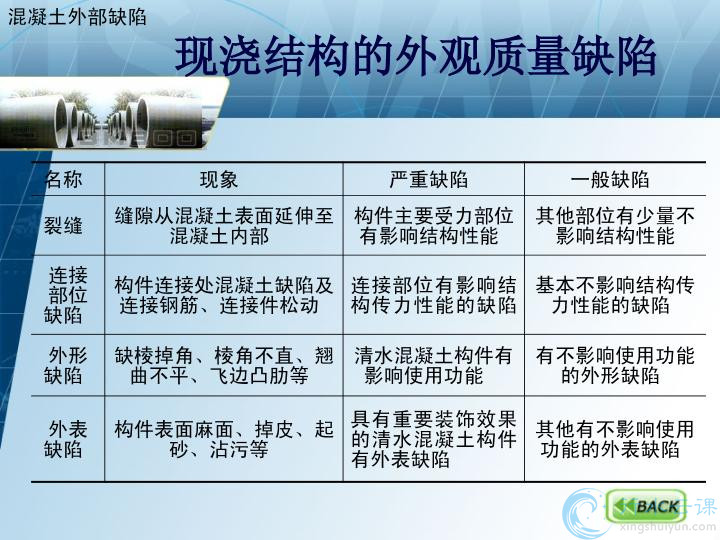 混凝土外部缺陷

现浇结构的外观质量缺陷

| 名称 | 现象 | 严重缺陷 | 一般缺陷 |
|---|---|---|---|
| 裂缝 | 缝隙从混凝土表面延伸至混凝土内部 | 构件主要受力部位有影响结构性能 | 其他部位有少量不影响结构性能 |
| 连接部位缺陷 | 构件连接处混凝土缺陷及连接钢筋、连接件松动 | 连接部位有影响结构传力性能的缺陷 | 基本不影响结构传力性能的缺陷 |
| 外形缺陷 | 缺棱掉角、棱角不直、翘曲不平、飞边凸肋等 | 清水混凝土构件有影响使用功能 | 有不影响使用功能的外形缺陷 |
| 外表缺陷 | 构件表面麻面、掉皮、起砂、沾污等 | 具有重要装饰效果的清水混凝土构件有外表缺陷 | 其他有不影响使用功能的外表缺陷 |

BACK

课
xingshuiyun.com